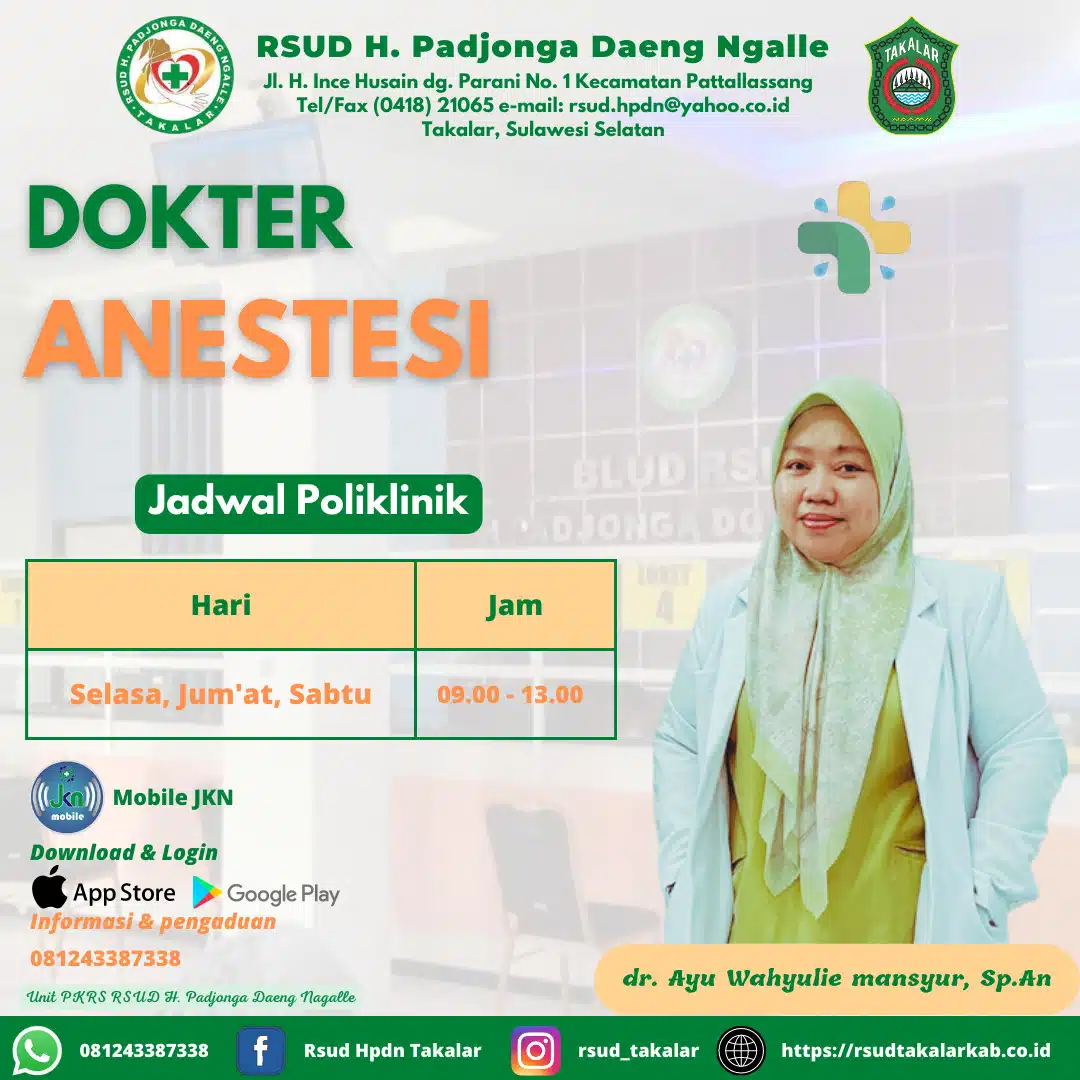 RSUD H. PADJONGA DAENG NGALLE TAKALAR

RSUD H. Padjonga Daeng Ngalle
Jl. H. Ince Husain dg. Parani No. 1 Kecamatan Pattallassang
Tel/Fax (0418) 21065 e-mail: rsud.hpdn@yahoo.co.id
Takalar, Sulawesi Selatan

TAKALAR

DOKTER
ANESTESI

Jadwal Poliklinik

| Hari | Jam |
|---|---|
| Selasa, Jum'at, Sabtu | 09.00 - 13.00 |

JKN mobile
Mobile JKN
Download & Login
App Store Google Play
Informasi & pengaduan
081243387338
Unit PKRS RSUD H. Padjonga Daeng Nagalle

dr. Ayu Wahyulie mansyur, Sp.An

081243387338 Rsud Hpdn Takalar rsud_takalar https://rsudtakalarkab.co.id